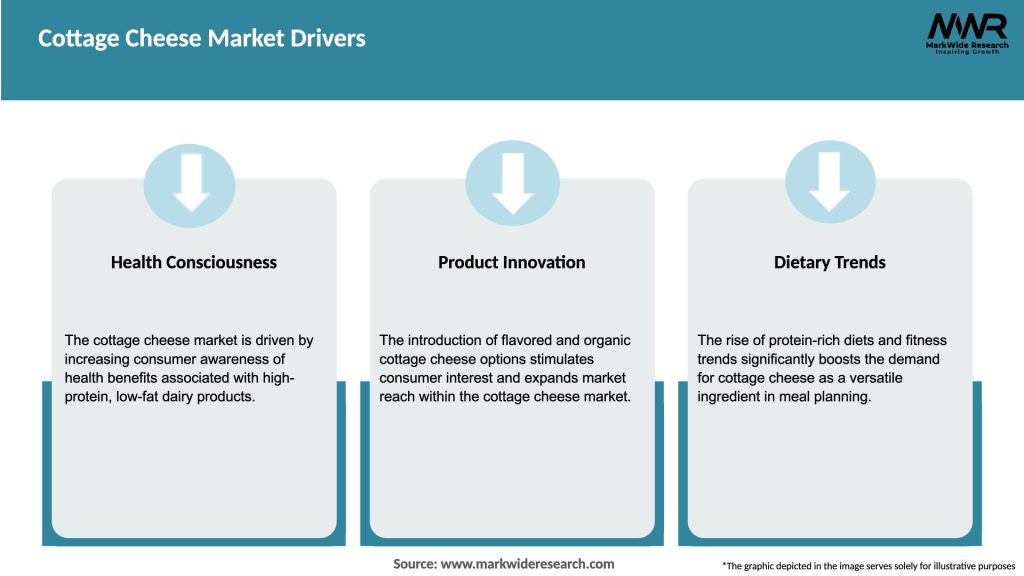 Cottage Cheese Market Drivers

MWR
MarkWide Research
Inspiring Growth

Health Consciousness

The cottage cheese market is driven by increasing consumer awareness of health benefits associated with high-protein, low-fat dairy products.

Product Innovation

The introduction of flavored and organic cottage cheese options stimulates consumer interest and expands market reach within the cottage cheese market.

Dietary Trends

The rise of protein-rich diets and fitness trends significantly boosts the demand for cottage cheese as a versatile ingredient in meal planning.

Source: www.markwideresearch.com

*The graphic depicted in the image serves solely for illustrative purposes